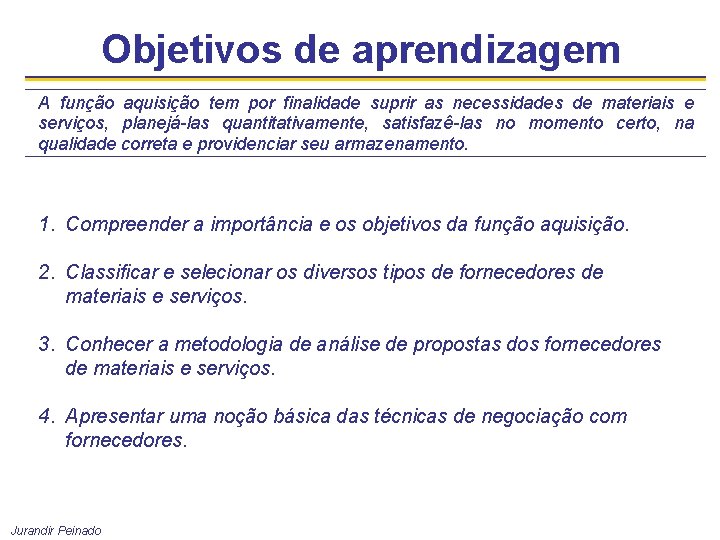 Objetivos de aprendizagem

A função aquisição tem por finalidade suprir as necessidades de materiais e serviços, planejá-las quantitativamente, satisfazê-las no momento certo, na qualidade correta e providenciar seu armazenamento.

1. Compreender a importância e os objetivos da função aquisição.

2. Classificar e selecionar os diversos tipos de fornecedores de materiais e serviços.

3. Conhecer a metodologia de análise de propostas dos fornecedores de materiais e serviços.

4. Apresentar uma noção básica das técnicas de negociação com fornecedores.

Jurandir Peinado